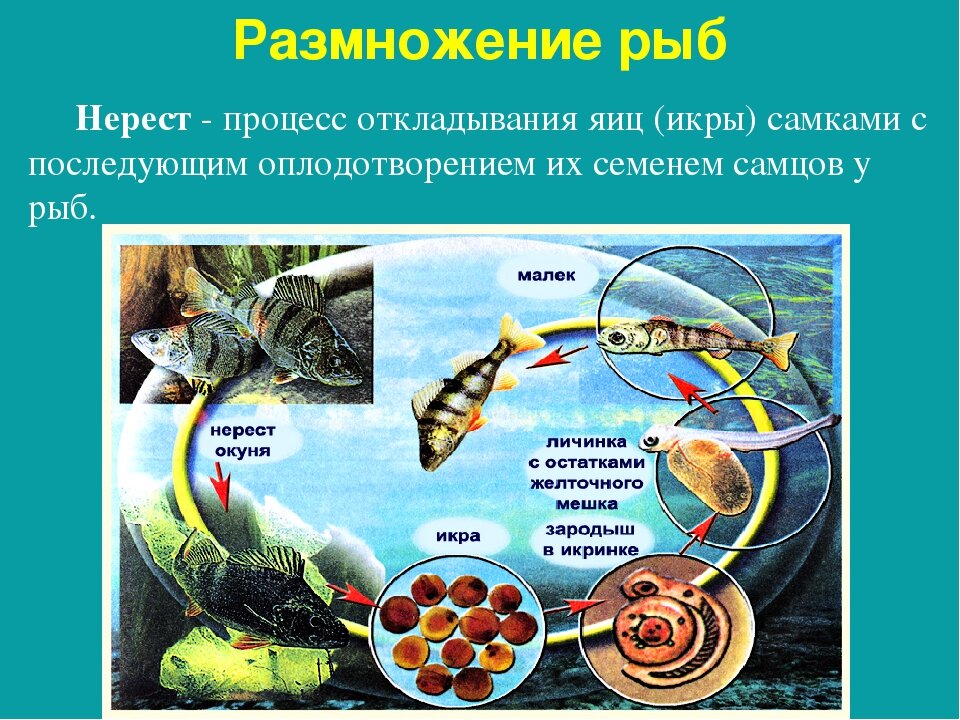 Размножение рыб

Нерест - процесс откладывания яиц (икры) самками с последующим оплодотворением их семенем самцов у рыб.

малек

нерест окуня

личинка с остатками желточного мешка

икра

зародыш в икринке